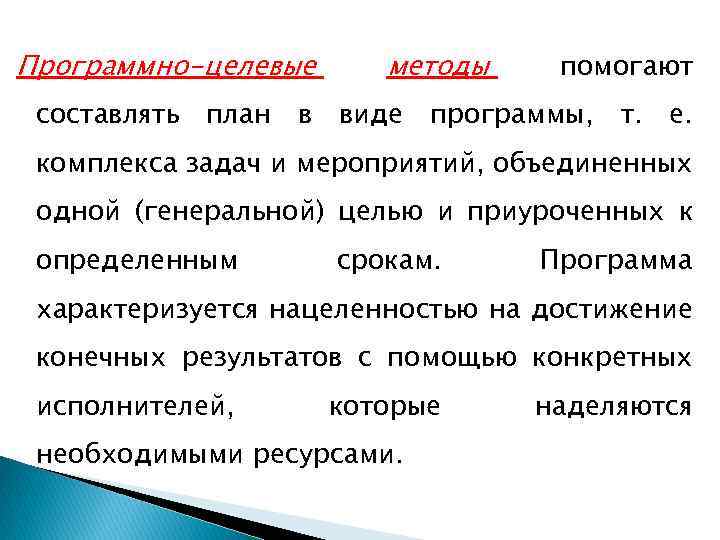 Программно-целевые методы помогают составлять план в виде программы, т. е. комплекса задач и мероприятий, объединенных одной (генеральной) целью и приуроченных к определенным срокам. Программа характеризуется нацеленностью на достижение конечных результатов с помощью конкретных исполнителей, которые наделяются необходимыми ресурсами.